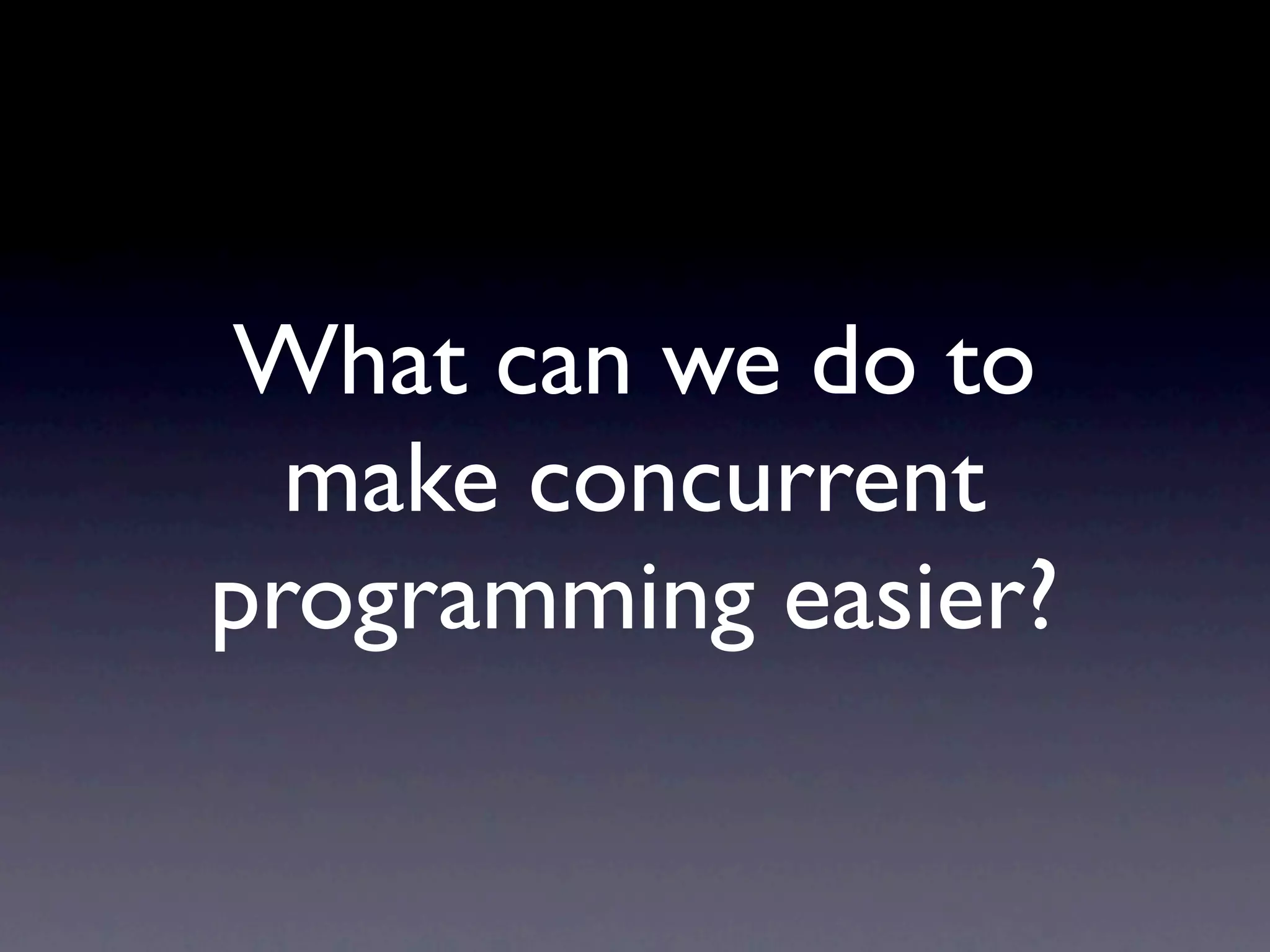 What can we do to make concurrent programming easier?